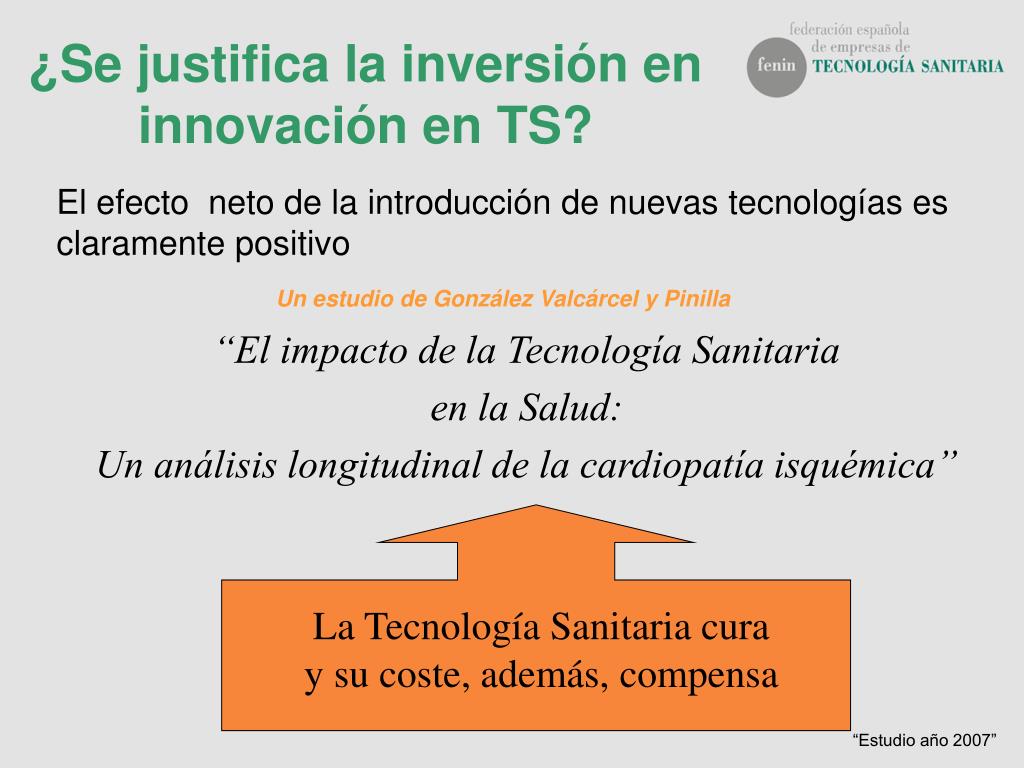 ¿Se justifica la inversión en innovación en TS?

fenin federación española de empresas de TECNOLOGÍA SANITARIA

El efecto neto de la introducción de nuevas tecnologías es claramente positivo

Un estudio de González Valcárcel y Pinilla

“El impacto de la Tecnología Sanitaria en la Salud: Un análisis longitudinal de la cardiopatía isquémica”

La Tecnología Sanitaria cura y su coste, además, compensa

“Estudio año 2007”